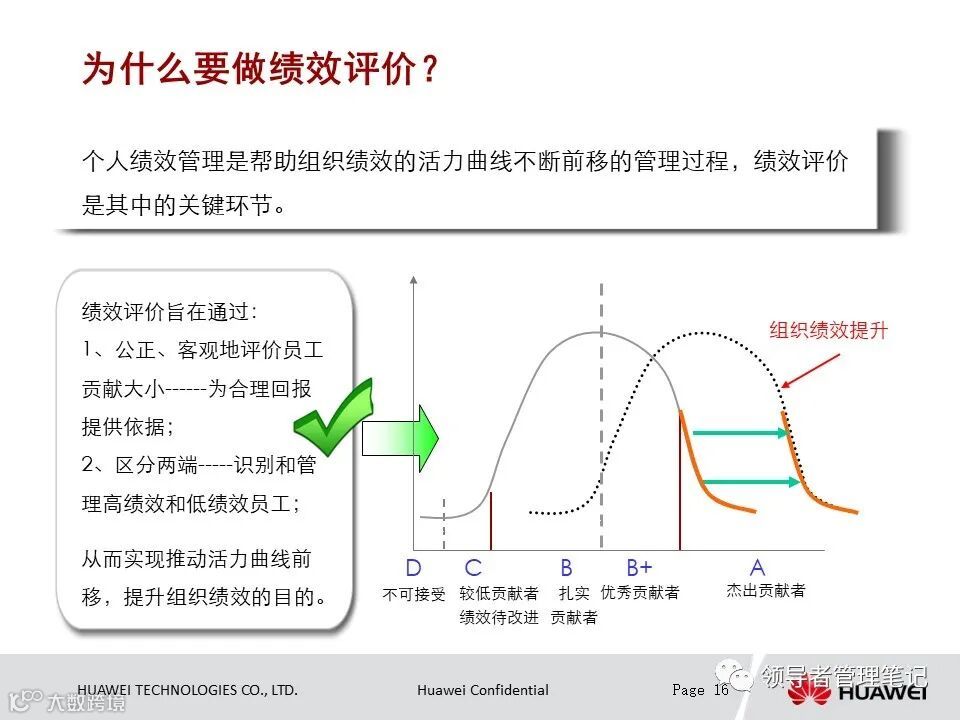 为什么要做绩效评价？

个人绩效管理是帮助组织绩效的活力曲线不断前移的管理过程，绩效评价是其中的关键环节。

绩效评价旨在通过：
1、公正、客观地评价员工贡献大小------为合理回报提供依据；
2、区分两端-----识别和管理高绩效和低绩效员工；

从而实现推动活力曲线前移，提升组织绩效的目的。

组织绩效提升

D 不可接受
C 较低贡献者 绩效待改进
B 扎实 贡献者
B+ 优秀贡献者
A 杰出贡献者

HUAWEI TECHNOLOGIES CO., LTD.
Huawei Confidential
Page 16
领导者管理笔记
HUAWEI
大数跨境